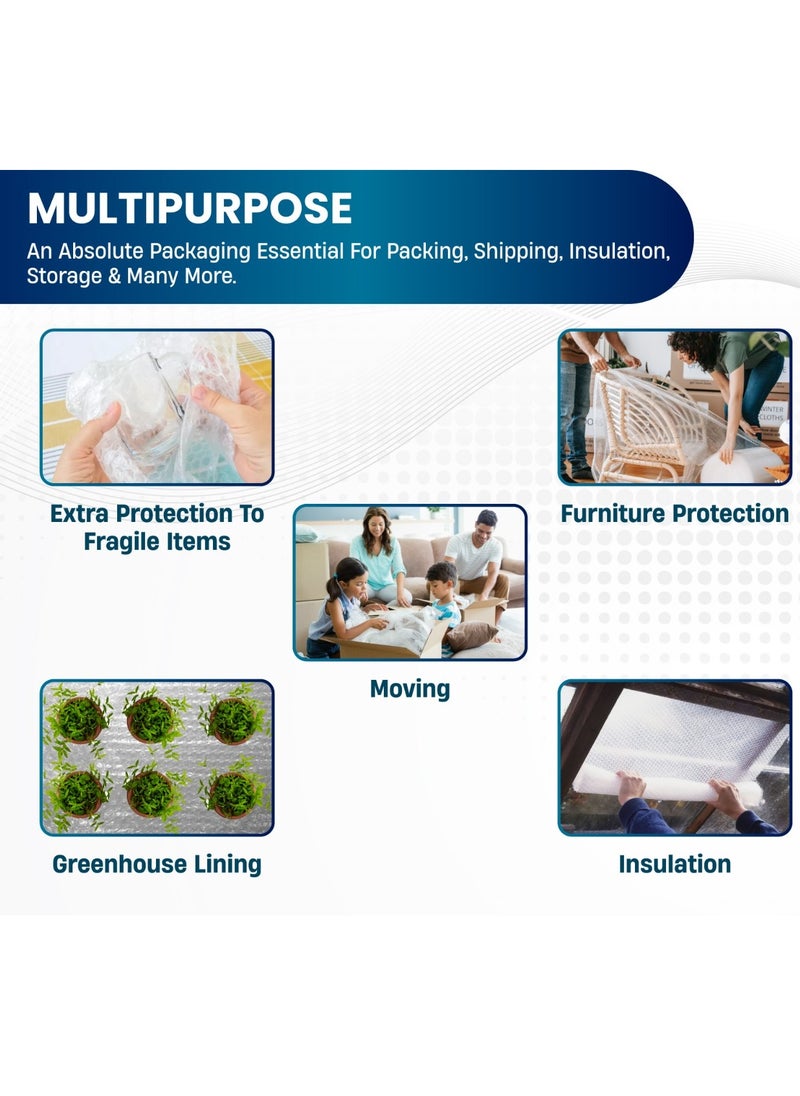 MULTIPURPOSE
An Absolute Packaging Essential For Packing, Shipping, Insulation, Storage & Many More.

Extra Protection To Fragile Items

WINTER CLOTHS

Furniture Protection

Moving

Greenhouse Lining

Insulation